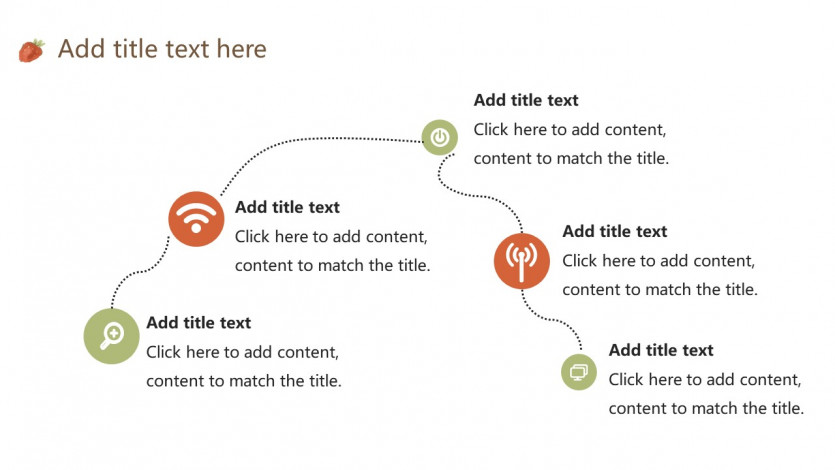 Add title text here

Add title text
Click here to add content, content to match the title.

Add title text
Click here to add content, content to match the title.

Add title text
Click here to add content, content to match the title.

Add title text
Click here to add content, content to match the title.

Add title text
Click here to add content, content to match the title.